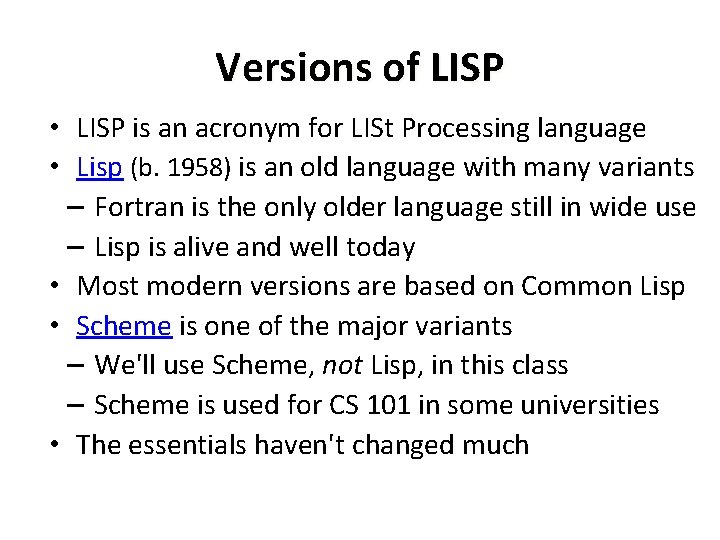 Versions of LISP

• LISP is an acronym for LISt Processing language
• Lisp (b. 1958) is an old language with many variants
– Fortran is the only older language still in wide use
– Lisp is alive and well today
• Most modern versions are based on Common Lisp
• Scheme is one of the major variants
– We'll use Scheme, not Lisp, in this class
– Scheme is used for CS 101 in some universities
• The essentials haven't changed much